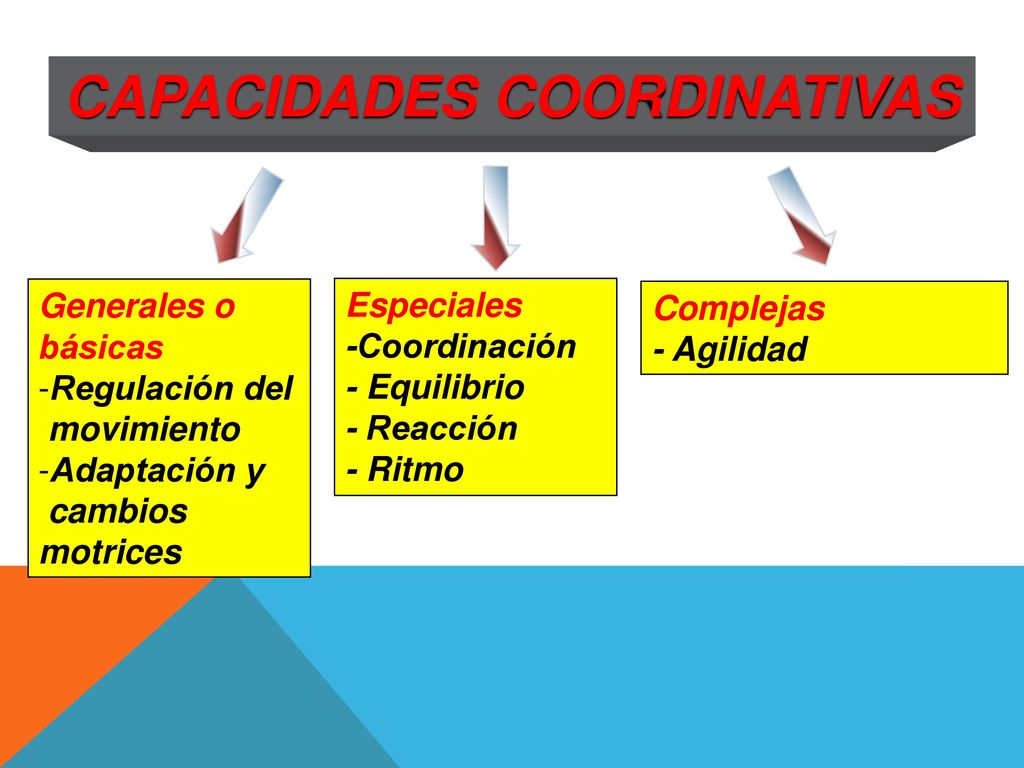 CAPACIDADES COORDINATIVAS

Generales o básicas
-Regulación del movimiento
-Adaptación y cambios motrices

Especiales
-Coordinación
- Equilibrio
- Reacción
- Ritmo

Complejas
- Agilidad